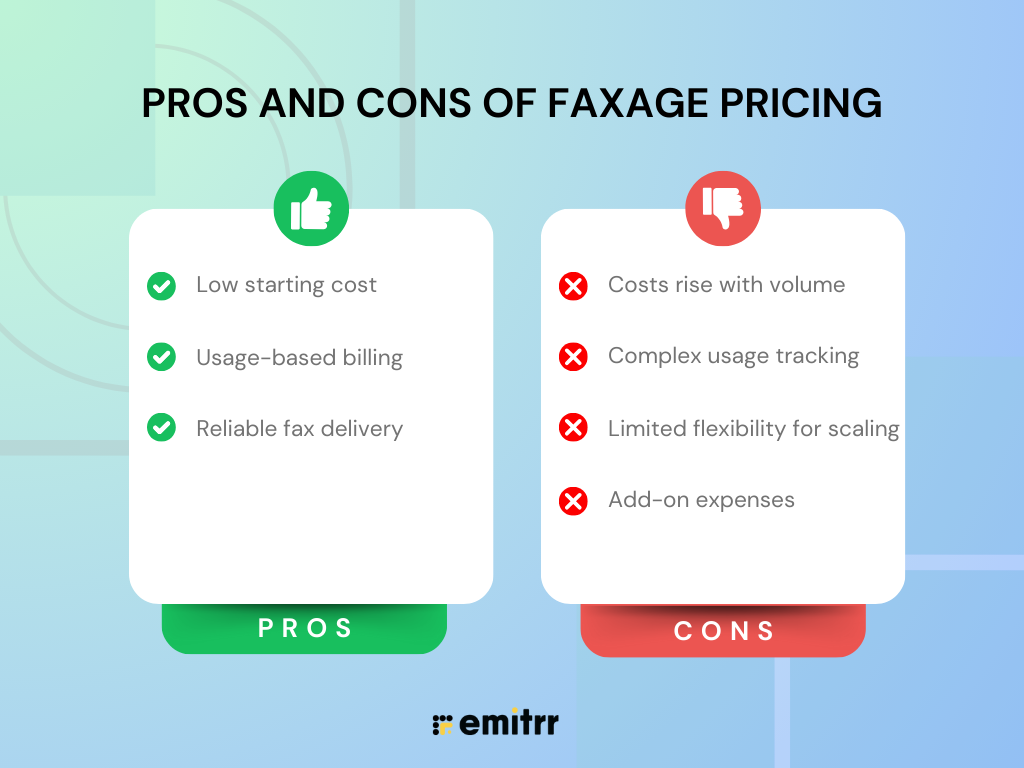 PROS AND CONS OF FAXAGE PRICING

Low starting cost

Usage-based billing

Reliable fax delivery

PROS

Costs rise with volume

Complex usage tracking

Limited flexibility for scaling

Add-on expenses

CONS

emitrr